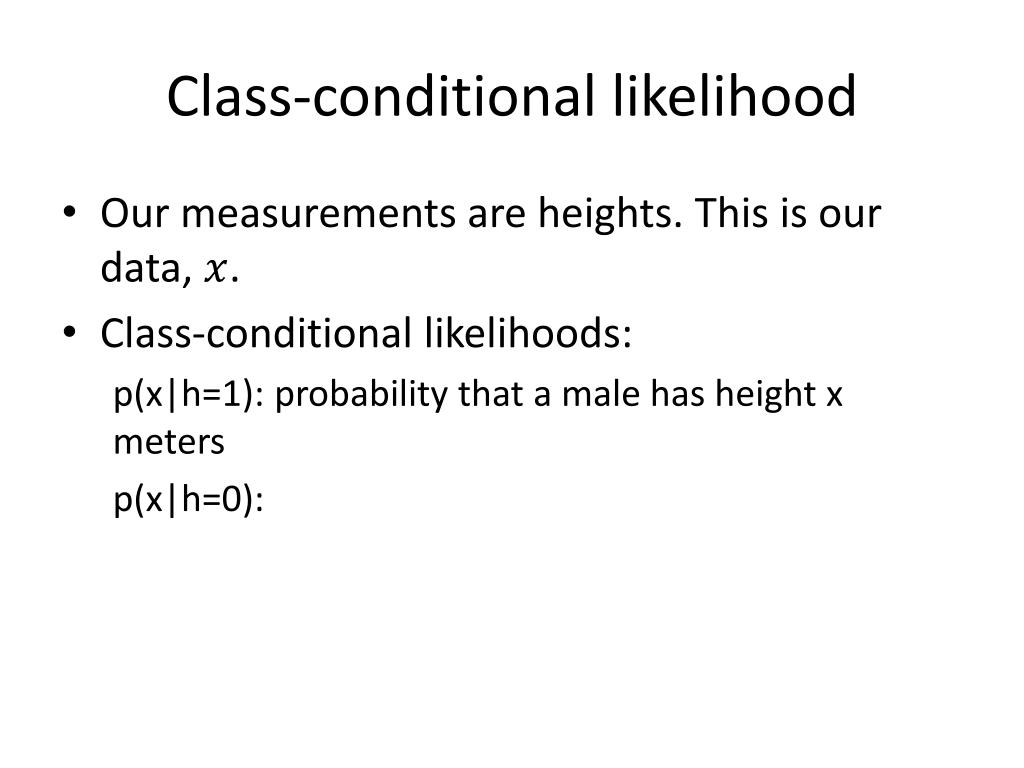 Class-conditional likelihood

• Our measurements are heights. This is our data, $x$.

• Class-conditional likelihoods:

p(x|h=1): probability that a male has height x meters

p(x|h=0):